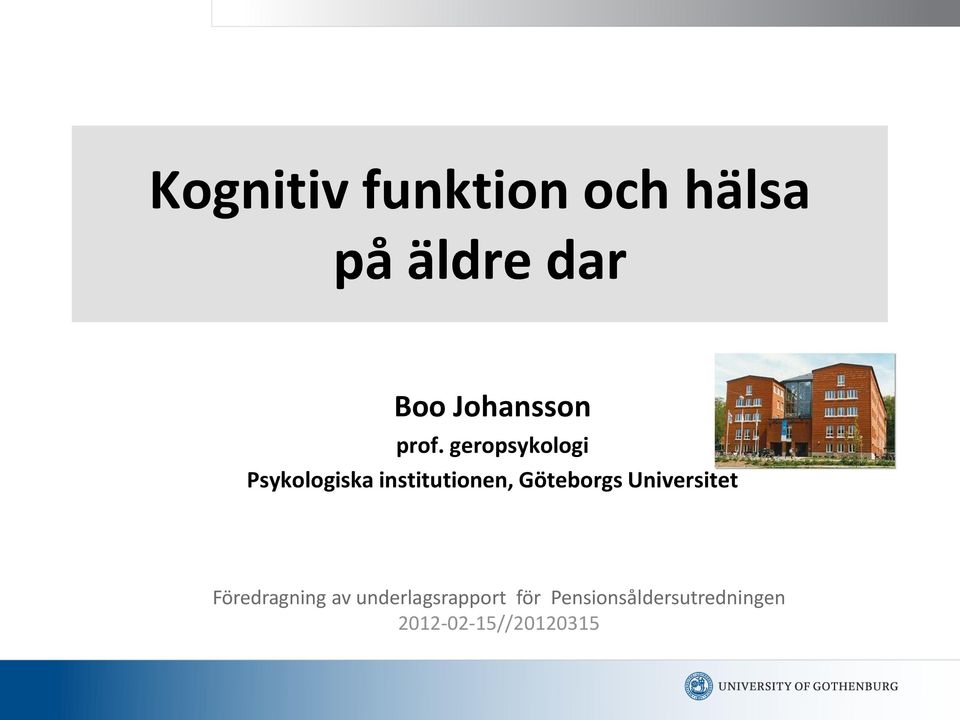 Kognitiv funktion och hälsa på äldre dar

Boo Johansson
prof. geropsykologi
Psykologiska institutionen, Göteborgs Universitet

Föredragning av underlagsrapport för Pensionsåldersutredningen
2012-02-15//20120315

UNIVERSITY OF GOTHENBURG